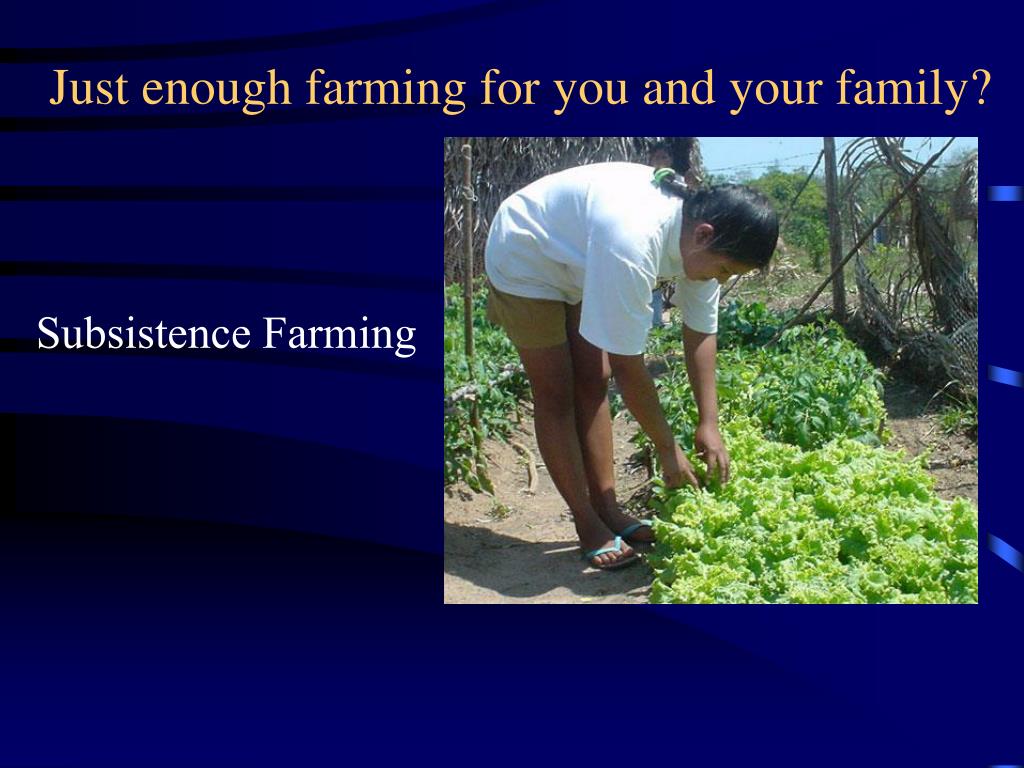 Just enough farming for you and your family?

Subsistence Farming